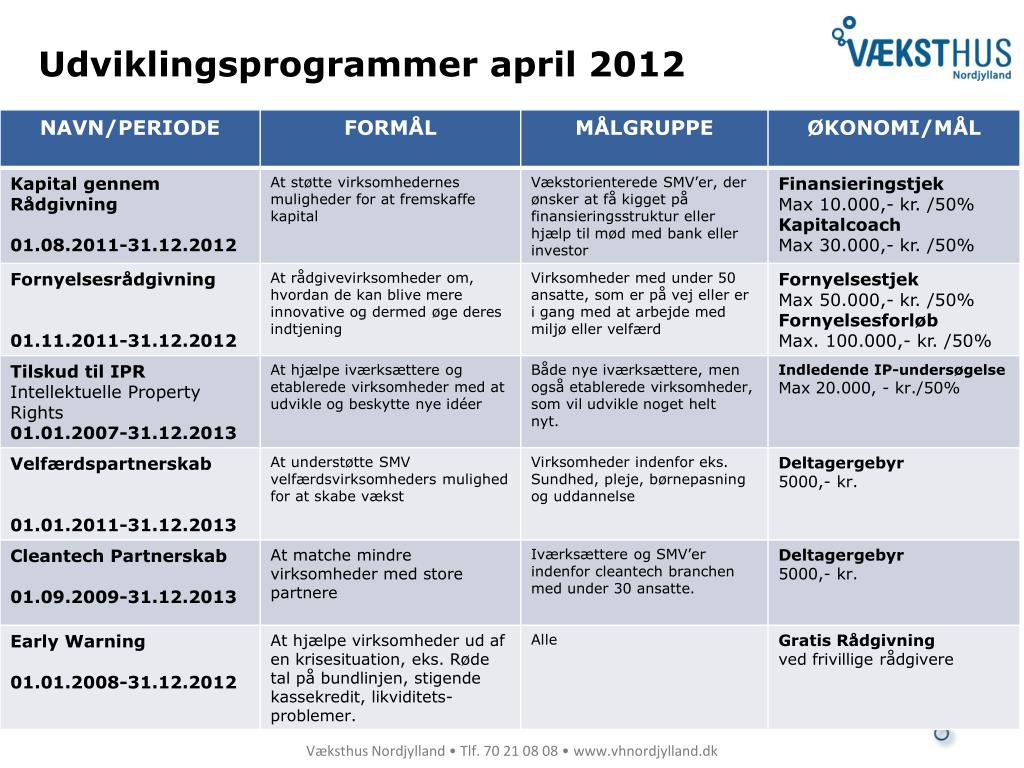 Udviklingsprogrammer april 2012

VÆKSTHUS Nordjylland

| NAVN/PERIODE | FORMÅL | MÅLGRUPPE | ØKONOMI/MÅL |
|---|---|---|---|
| Kapital gennem Rådgivning 01.08.2011-31.12.2012 | At støtte virksomhedernes muligheder for at fremskaffe kapital | Vækstorienterede SMV'er, der ønsker at få kigget på finansieringsstruktur eller hjælp til mød med bank eller investor | Finansieringstjek Max 10.000,- kr. /50% Kapitalcoach Max 30.000,- kr. /50% |
| Fornyelsesrådgivning 01.11.2011-31.12.2012 | At rådgivevirksomheder om, hvordan de kan blive mere innovative og dermed øge deres indtjening | Virksomheder med under 50 ansatte, som er på vej eller er i gang med at arbejde med miljø eller velfærd | Fornyelsestjek Max 50.000,- kr. /50% Fornyelsesforløb Max. 100.000,- kr. /50% |
| Tilskud til IPR Intellektuelle Property Rights 01.01.2007-31.12.2013 | At hjælpe iværksættere og etablerede virksomheder med at udvikle og beskytte nye idéer | Både nye iværksættere, men også etablerede virksomheder, som vil udvikle noget helt nyt. | Indledende IP-undersøgelse Max 20.000, - kr./50% |
| Velfærdspartnerskab 01.01.2011-31.12.2013 | At understøtte SMV velfærdsvirksomheders mulighed for at skabe vækst | Virksomheder indenfor eks. Sundhed, pleje, børnepasning og uddannelse | Deltagergebyr 5000,- kr. |
| Cleantech Partnerskab 01.09.2009-31.12.2013 | At matche mindre virksomheder med store partnere | Iværksættere og SMV'er indenfor cleantech branchen med under 30 ansatte. | Deltagergebyr 5000,- kr. |
| Early Warning 01.01.2008-31.12.2012 | At hjælpe virksomheder ud af en krisesituation, eks. Røde tal på bundlinjen, stigende kassekredit, likviditets-problemer. | Alle | Gratis Rådgivning ved frivillige rådgivere |

Væksthus Nordjylland • Tlf. 70 21 08 08 • www.vhnordjylland.dk